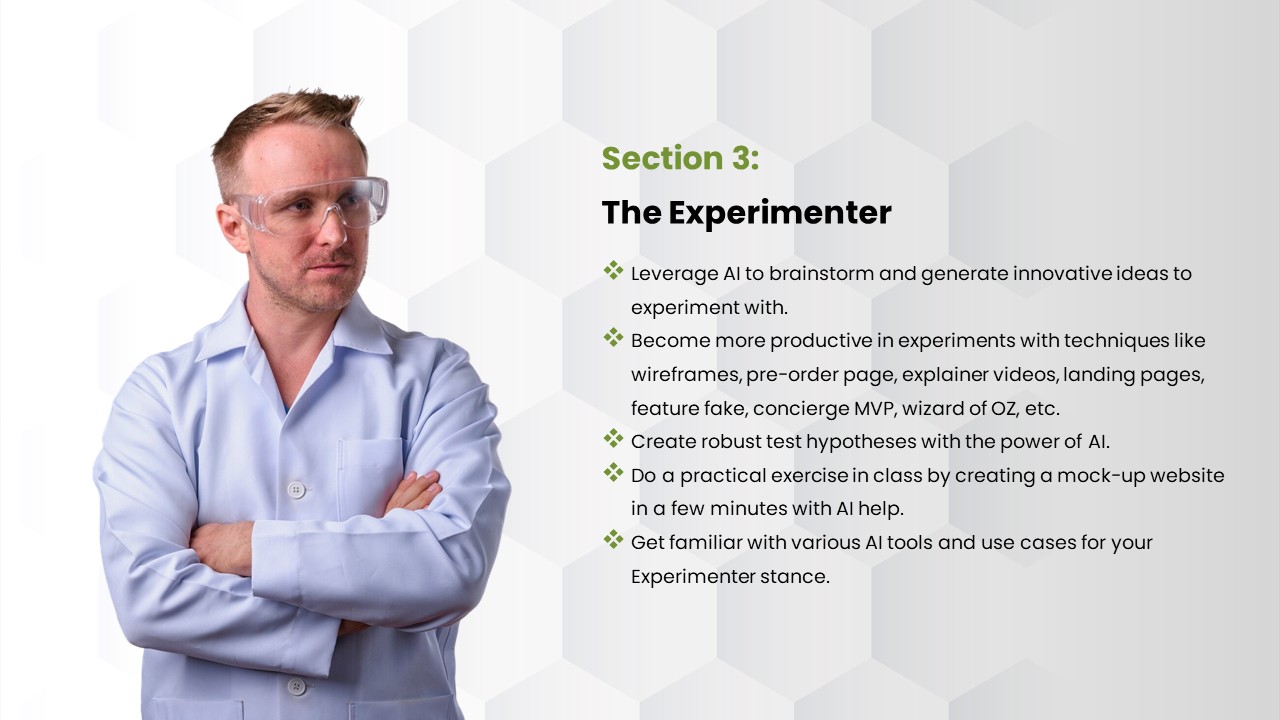 Section 3:

The Experimenter

❖ Leverage AI to brainstorm and generate innovative ideas to experiment with.
❖ Become more productive in experiments with techniques like wireframes, pre-order page, explainer videos, landing pages, feature fake, concierge MVP, wizard of OZ, etc.
❖ Create robust test hypotheses with the power of AI.
❖ Do a practical exercise in class by creating a mock-up website in a few minutes with AI help.
❖ Get familiar with various AI tools and use cases for your Experimenter stance.